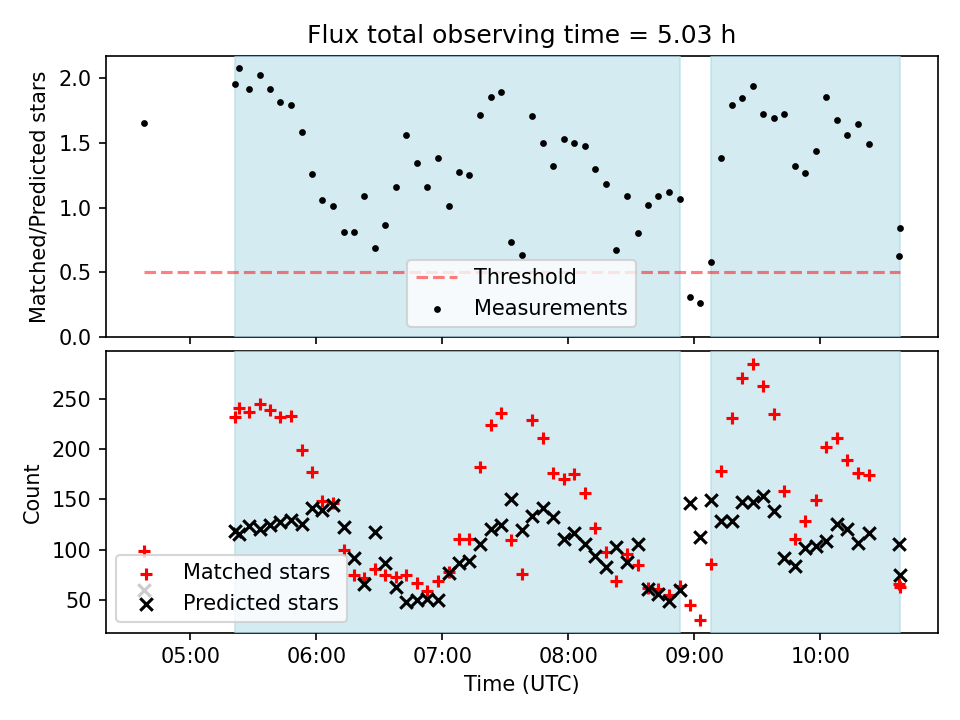 Flux total observing time = 5.03 h

Matched/Predicted stars

2.0
1.5
1.0
0.5
0.0

Threshold
Measurements

Count

250
200
150
100
50

Matched stars
Predicted stars

05:00
06:00
07:00
08:00
09:00
10:00

Time (UTC)